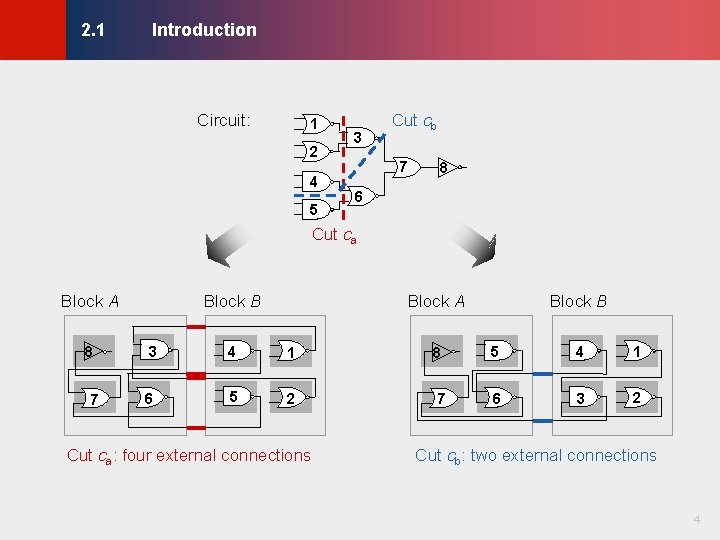 2.1 Introduction

Circuit:

1
2
3
4
5
6
7
8

Cut $c_b$

Cut $c_a$

Block $A$

Block $B$

8
3
7
6
4
1
5
2

Cut $c_a$: four external connections

Block $A$

Block $B$

8
5
7
6
4
1
3
2

Cut $c_b$: two external connections

4